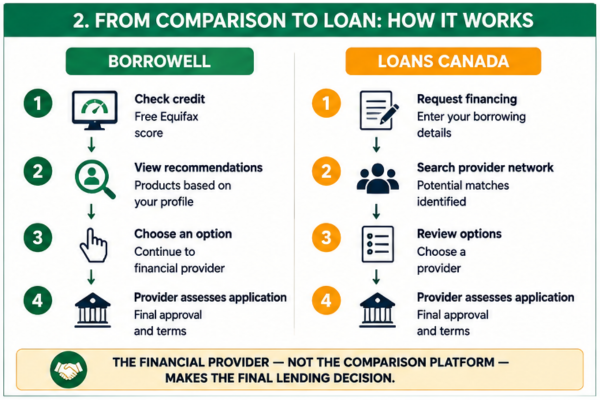 2. FROM COMPARISON TO LOAN: HOW IT WORKS

BORROWELL

1 Check credit
Free Equifax score

2 View recommendations
Products based on your profile

3 Choose an option
Continue to financial provider

4 Provider assesses application
Final approval and terms

LOANS CANADA

1 Request financing
Enter your borrowing details

2 Search provider network
Potential matches identified

3 Review options
Choose a provider

4 Provider assesses application
Final approval and terms

THE FINANCIAL PROVIDER — NOT THE COMPARISON PLATFORM — MAKES THE FINAL LENDING DECISION.